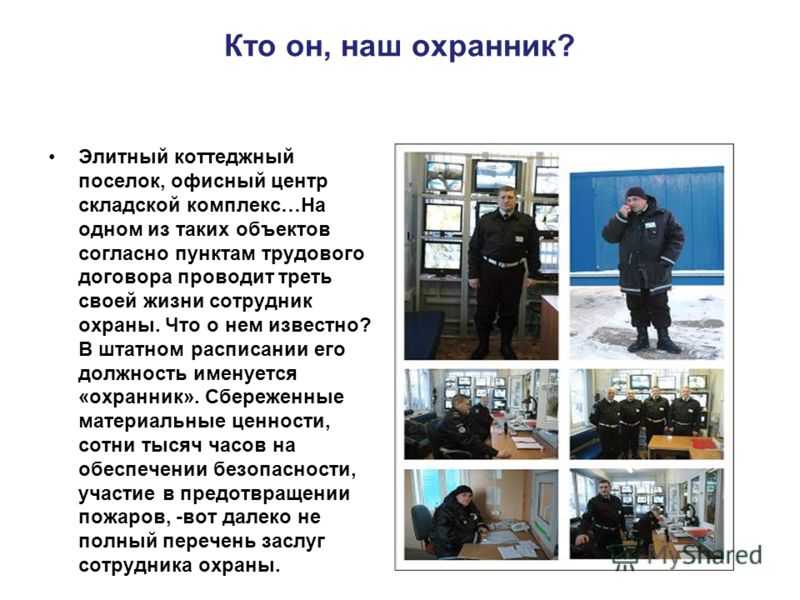 Кто он, наш охранник?

• Элитный коттеджный поселок, офисный центр складской комплекс…На одном из таких объектов согласно пунктам трудового договора проводит треть своей жизни сотрудник охраны. Что о нем известно? В штатном расписании его должность именуется «охранник». Сбереженные материальные ценности, сотни тысяч часов на обеспечении безопасности, участие в предотвращении пожаров, -вот далеко не полный перечень заслуг сотрудника охраны.

MyShared